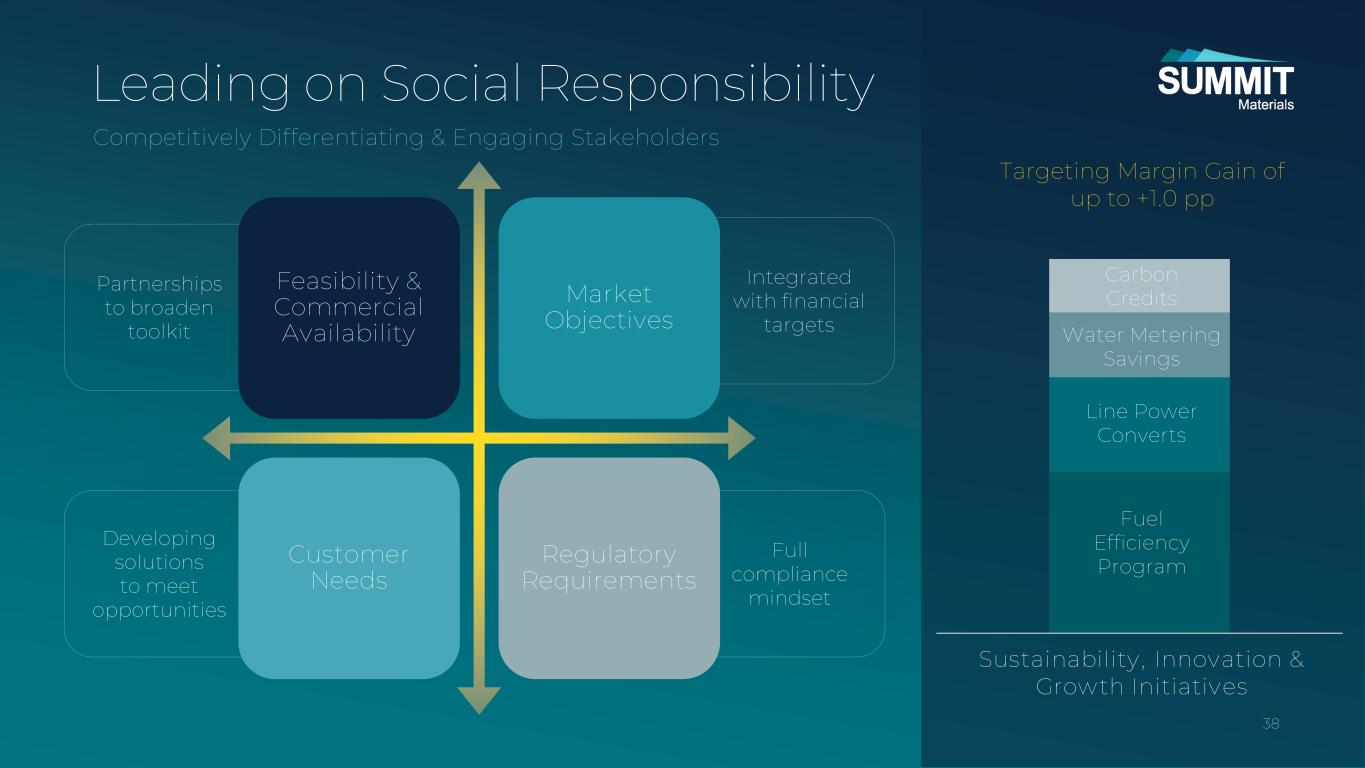 Leading on Social Responsibility

Competitively Differentiating & Engaging Stakeholders

SUMMIT Materials

Partnerships to broaden toolkit

Feasibility & Commercial Availability

Market Objectives

Integrated with financial targets

Developing solutions to meet opportunities

Customer Needs

Regulatory Requirements

Full compliance mindset

Targeting Margin Gain of up to +1.0 pp

Carbon Credits

Water Metering Savings

Line Power Converts

Fuel Efficiency Program

Sustainability, Innovation & Growth Initiatives

38